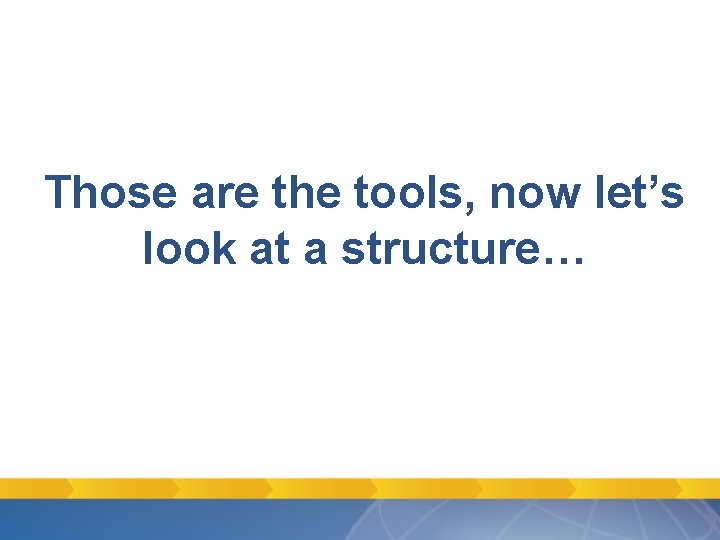 Those are the tools, now let's look at a structure…